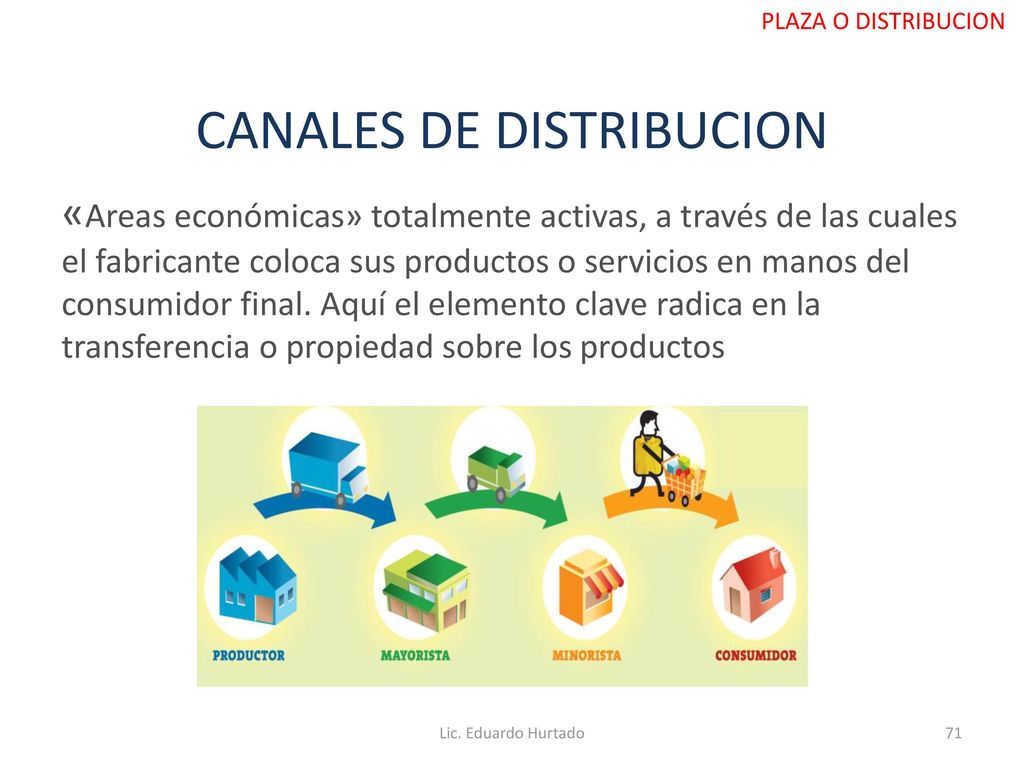 PLAZA O DISTRIBUCION

CANALES DE DISTRIBUCION

«Areas económicas» totalmente activas, a través de las cuales el fabricante coloca sus productos o servicios en manos del consumidor final. Aquí el elemento clave radica en la transferencia o propiedad sobre los productos

PRODUCTOR
MAYORISTA
MINORISTA
CONSUMIDOR

Lic. Eduardo Hurtado

71